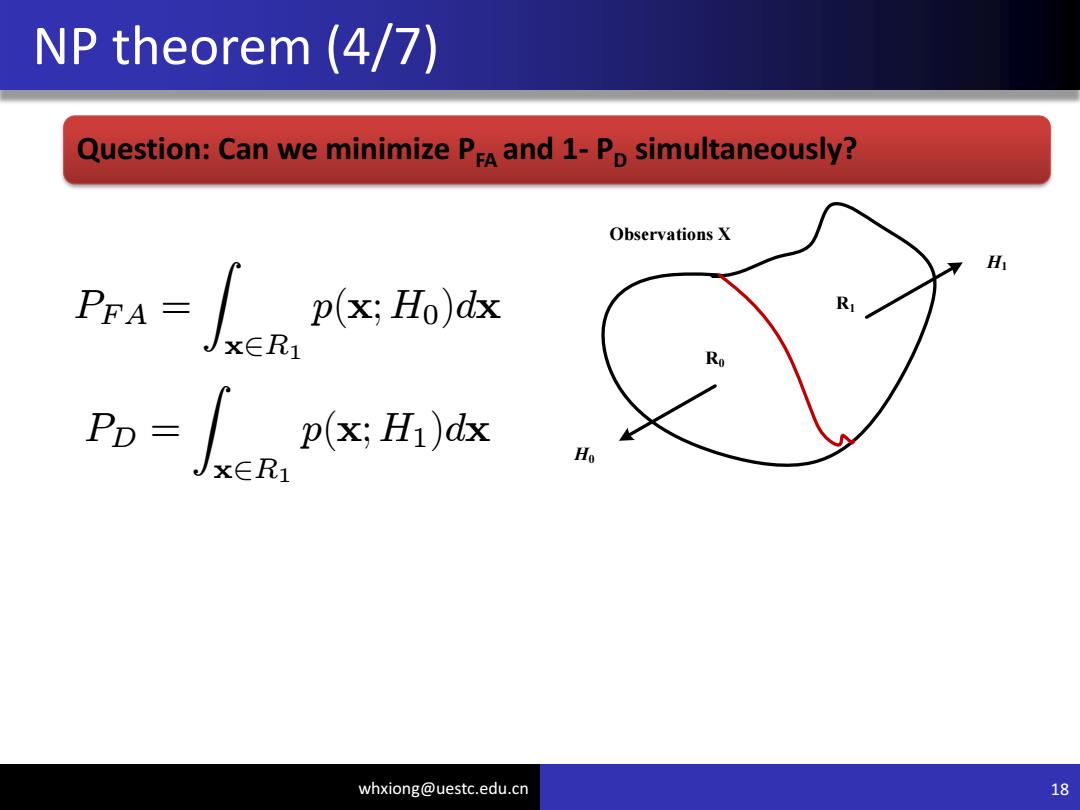 NP theorem (4/7)

Question: Can we minimize $P_{FA}$ and 1- $P_D$ simultaneously?

$P_{FA} = \int_{\mathbf{x} \in R_1} p(\mathbf{x}; H_0) d\mathbf{x}$

$P_D = \int_{\mathbf{x} \in R_1} p(\mathbf{x}; H_1) d\mathbf{x}$

Observations X

$H_1$

$R_1$

$R_0$

$H_0$

whxiong@uestc.edu.cn

18